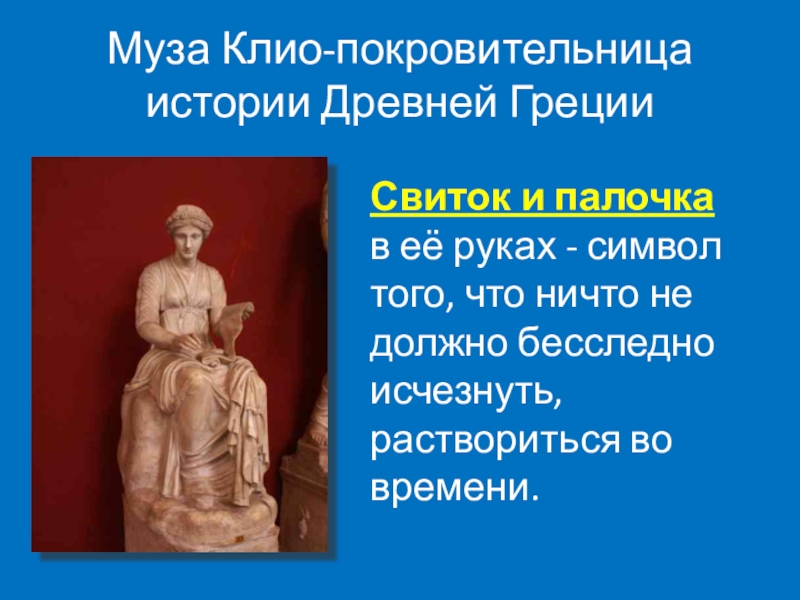 Муза Клио-покровительница истории Древней Греции

Свиток и палочка в её руках - символ того, что ничто не должно бесследно исчезнуть, раствориться во времени.